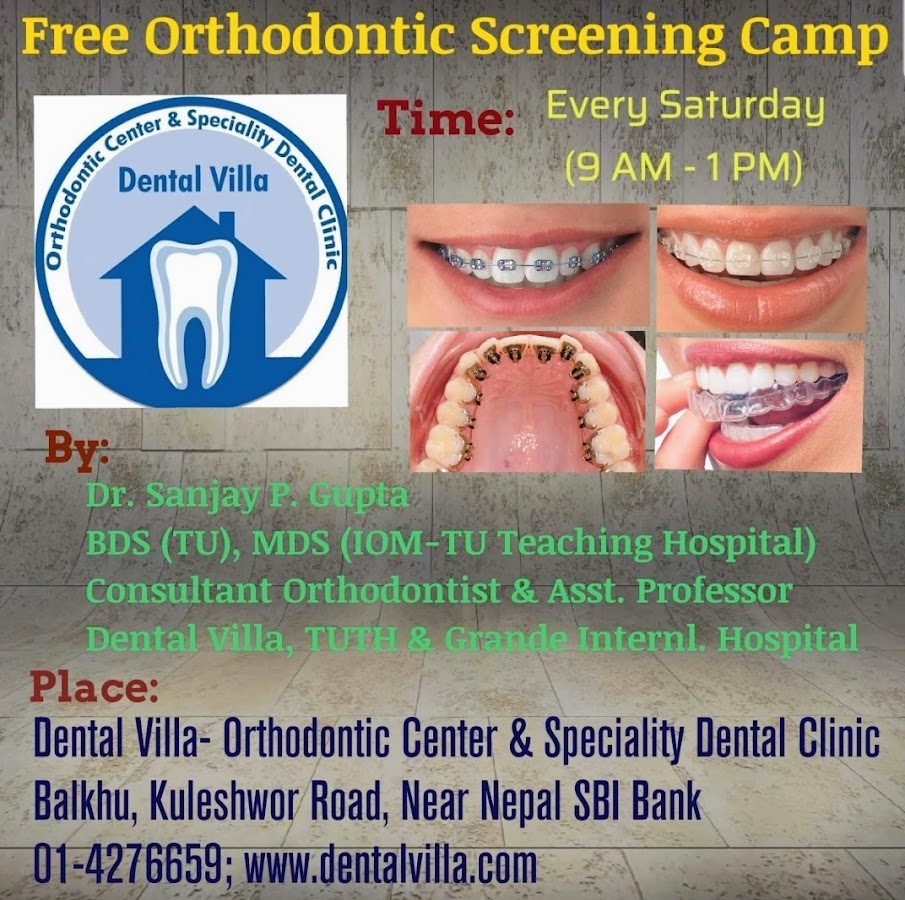 Free Orthodontic Screening Camp

Orthodontic Center & Speciality Dental Clinic
Dental Villa

Time: Every Saturday
(9 AM - 1 PM)

By:
Dr. Sanjay P. Gupta
BDS (TU), MDS (IOM-TU Teaching Hospital)
Consultant Orthodontist & Asst. Professor
Dental Villa, TUTH & Grande Internl. Hospital

Place:
Dental Villa- Orthodontic Center & Speciality Dental Clinic
Balkhu, Kuleshwor Road, Near Nepal SBI Bank
01-4276659; www.dentalvilla.com